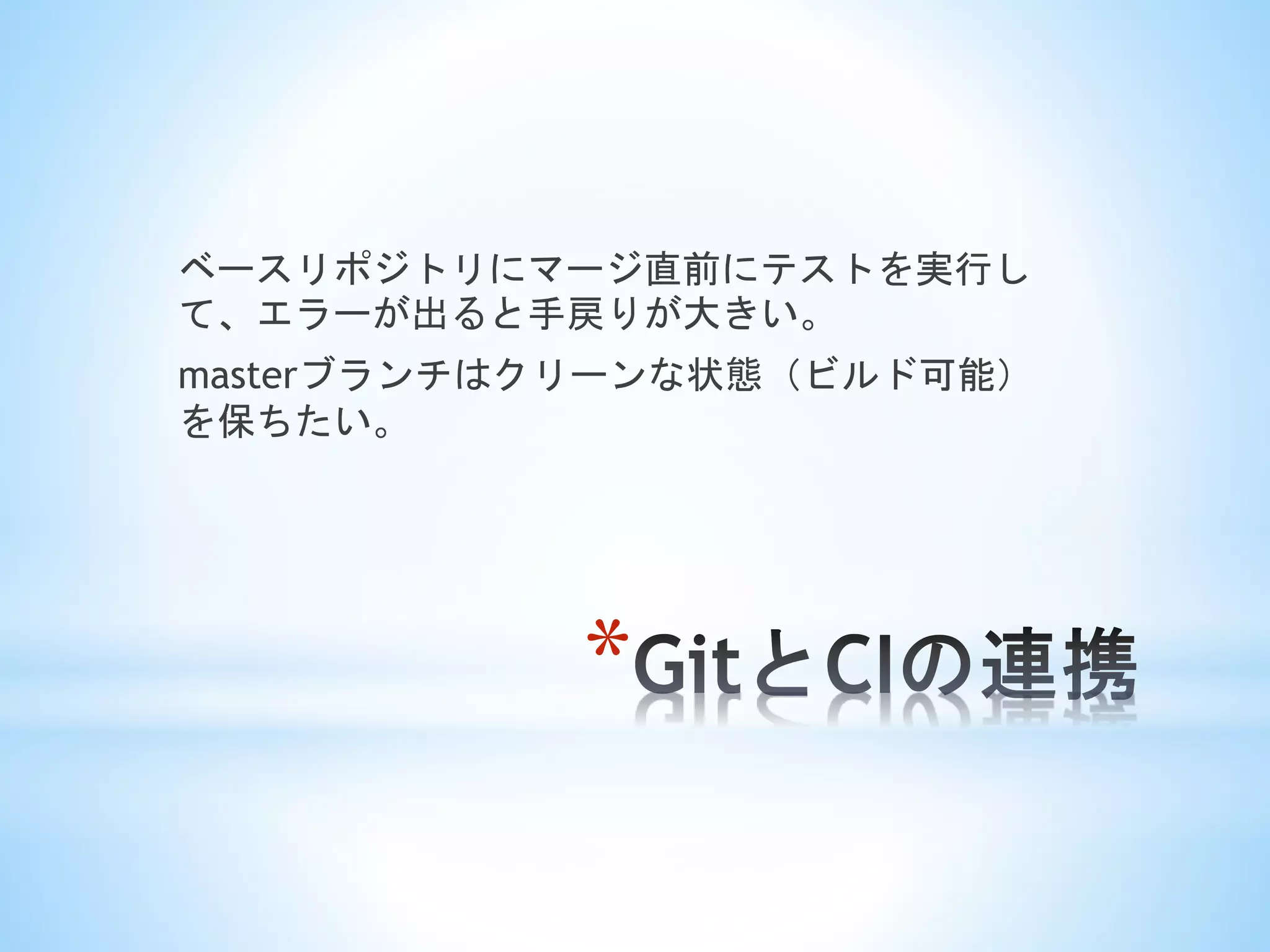 ベースリポジトリにマージ直前にテストを実行して、エラーが出ると手戻りが大きい。

masterブランチはクリーンな状態（ビルド可能）を保ちたい。

*GitとCIの連携